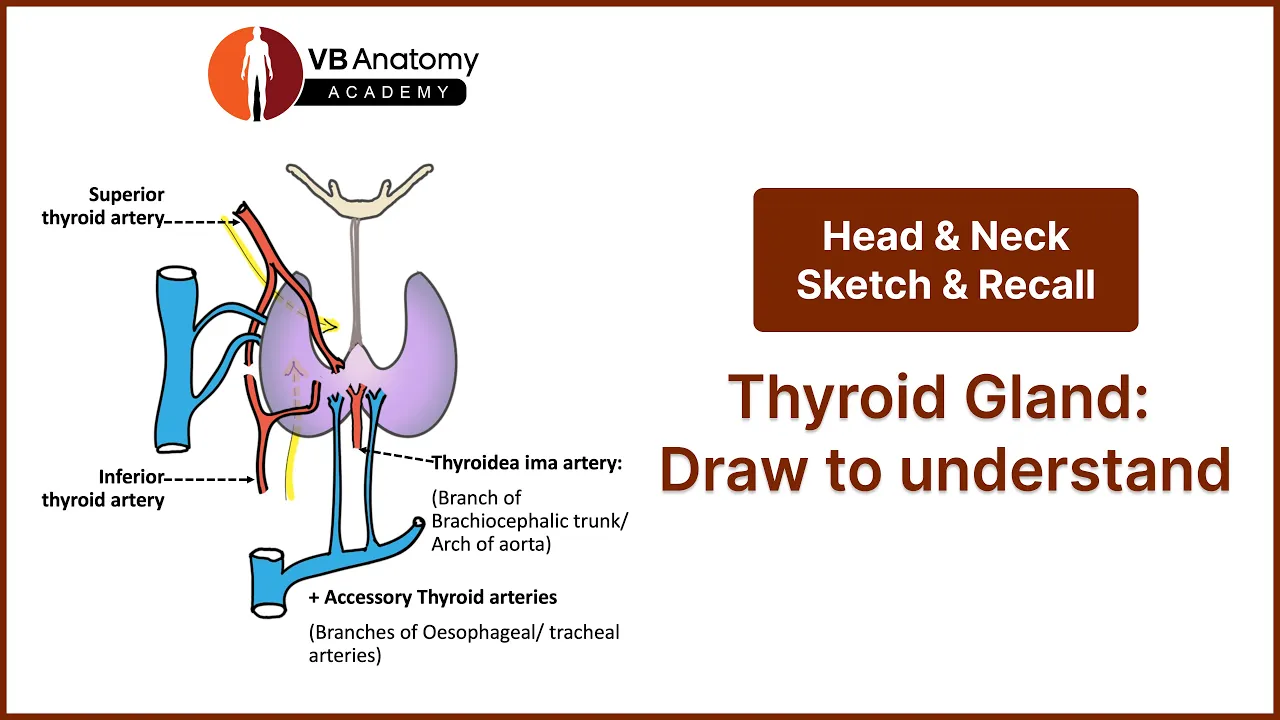 VB Anatomy
ACADEMY

Superior thyroid artery

Inferior thyroid artery

Thyroidea ima artery:
(Branch of Brachiocephalic trunk/ Arch of aorta)

+ Accessory Thyroid arteries
(Branches of Oesophageal/ tracheal arteries)

Head & Neck
Sketch & Recall

Thyroid Gland:
Draw to understand